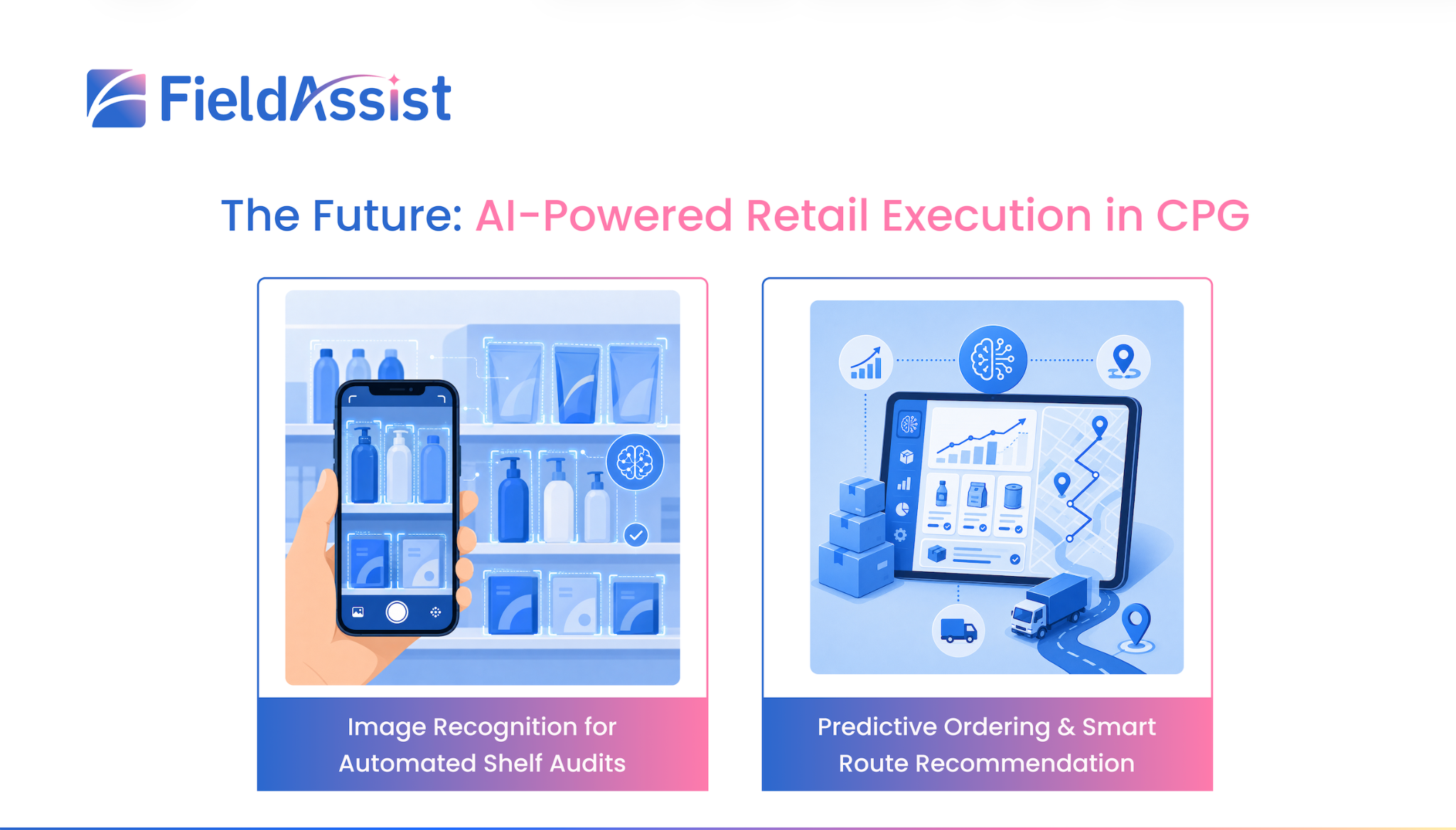 FieldAssist

The Future: AI-Powered Retail Execution in CPG

Image Recognition for Automated Shelf Audits

Predictive Ordering & Smart Route Recommendation